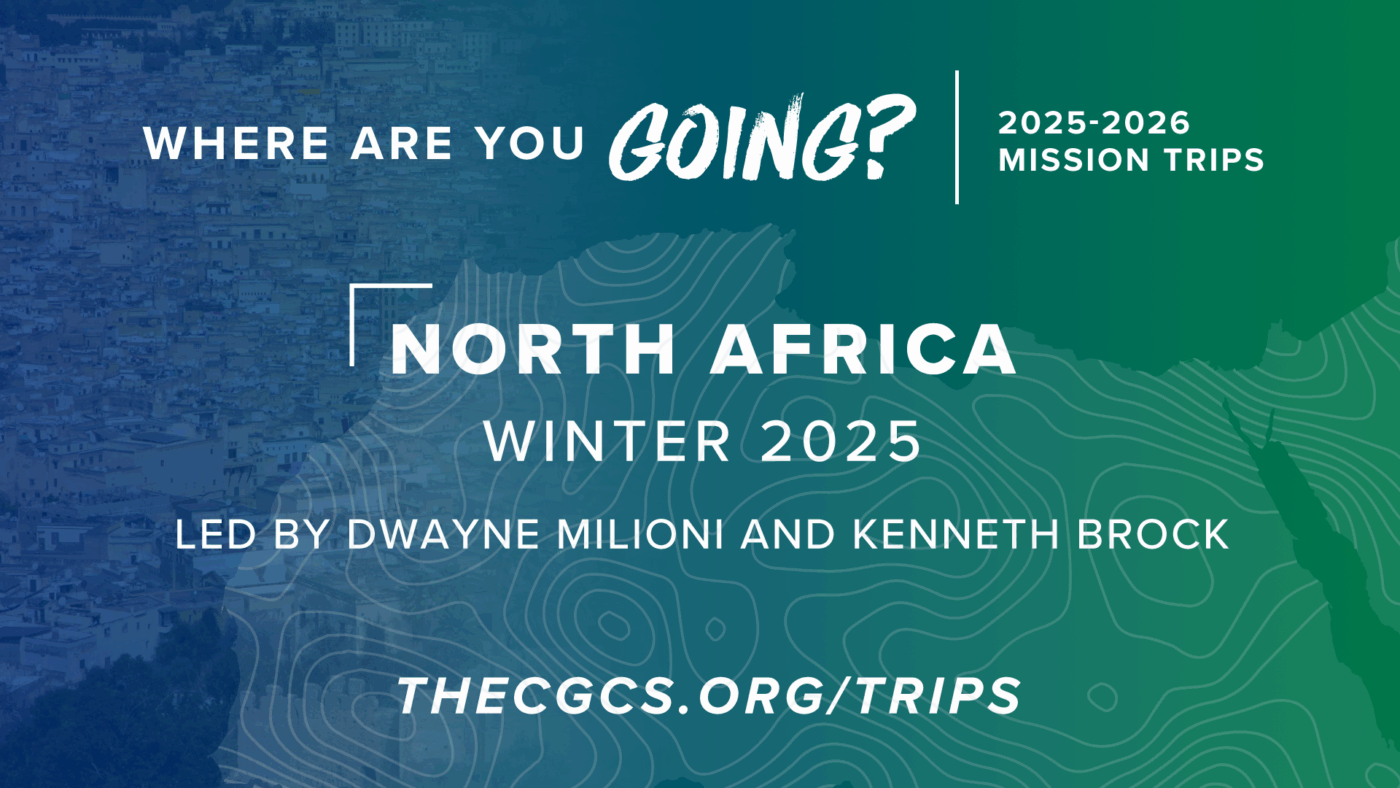 WHERE ARE YOU GOING?

2025-2026 MISSION TRIPS

NORTH AFRICA

WINTER 2025

LED BY DWAYNE MILIONI AND KENNETH BROCK

THECGCS.ORG/TRIPS